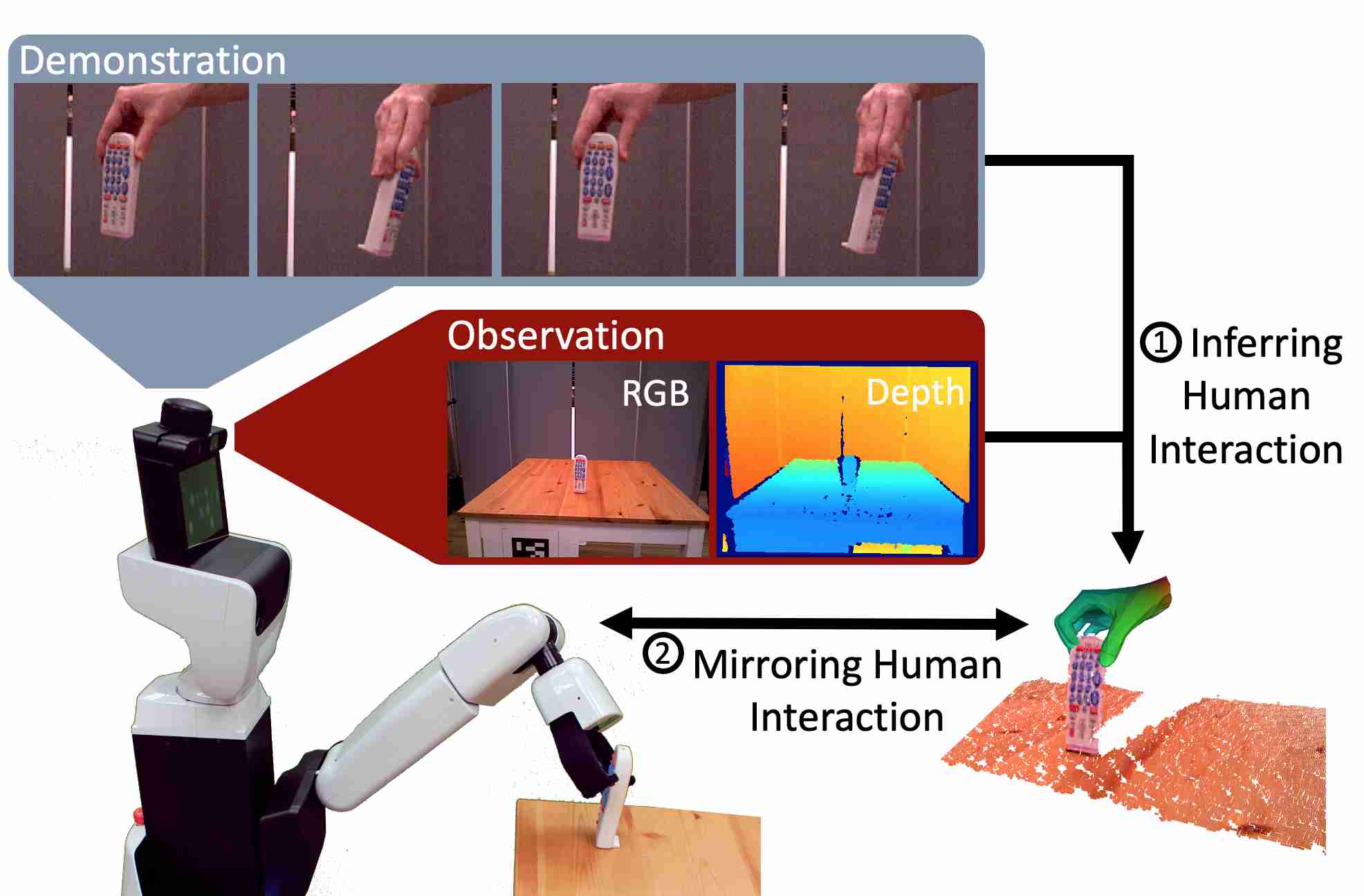 Demonstration

Observation

RGB

Depth

① Inferring Human Interaction

② Mirroring Human Interaction